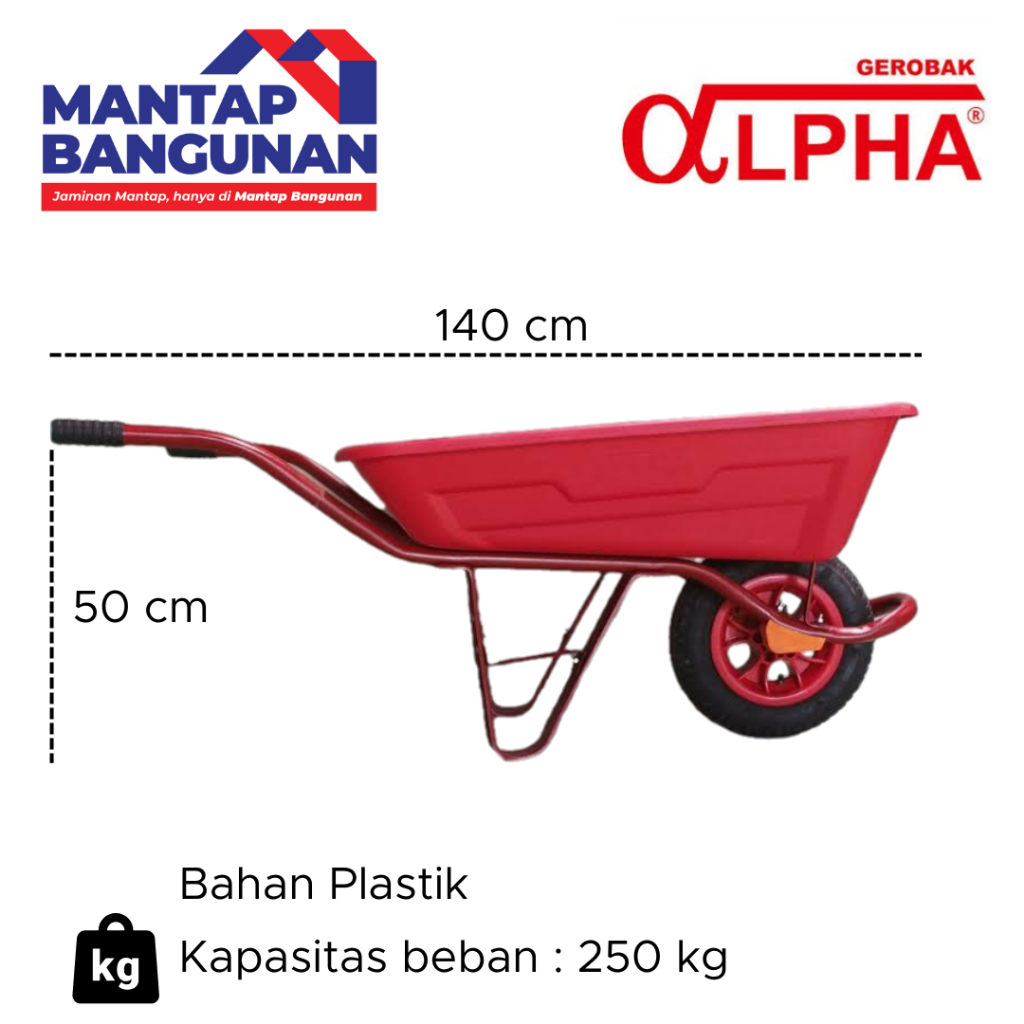 MANTAP BANGUNAN
Jaminan Mantap, hanya di Mantap Bangunan

GEROBAK
αLPHA®

140 cm

50 cm

Bahan Plastik

kg

Kapasitas beban : 250 kg